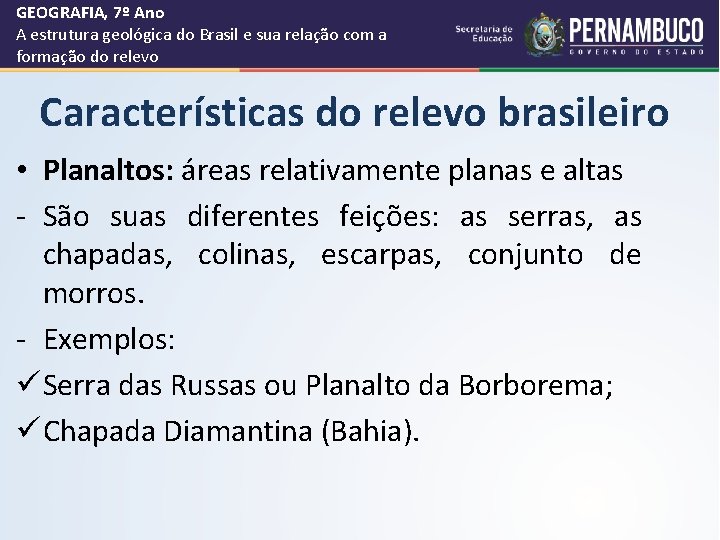 GEOGRAFIA, 7º Ano
A estrutura geológica do Brasil e sua relação com a formação do relevo

Secretaria de Educação
PERNAMBUCO
GOVERNO DO ESTADO

Características do relevo brasileiro

• **Planaltos:** áreas relativamente planas e altas
- São suas diferentes feições: as serras, as chapadas, colinas, escarpas, conjunto de morros.
- Exemplos:
✓ Serra das Russas ou Planalto da Borborema;
✓ Chapada Diamantina (Bahia).